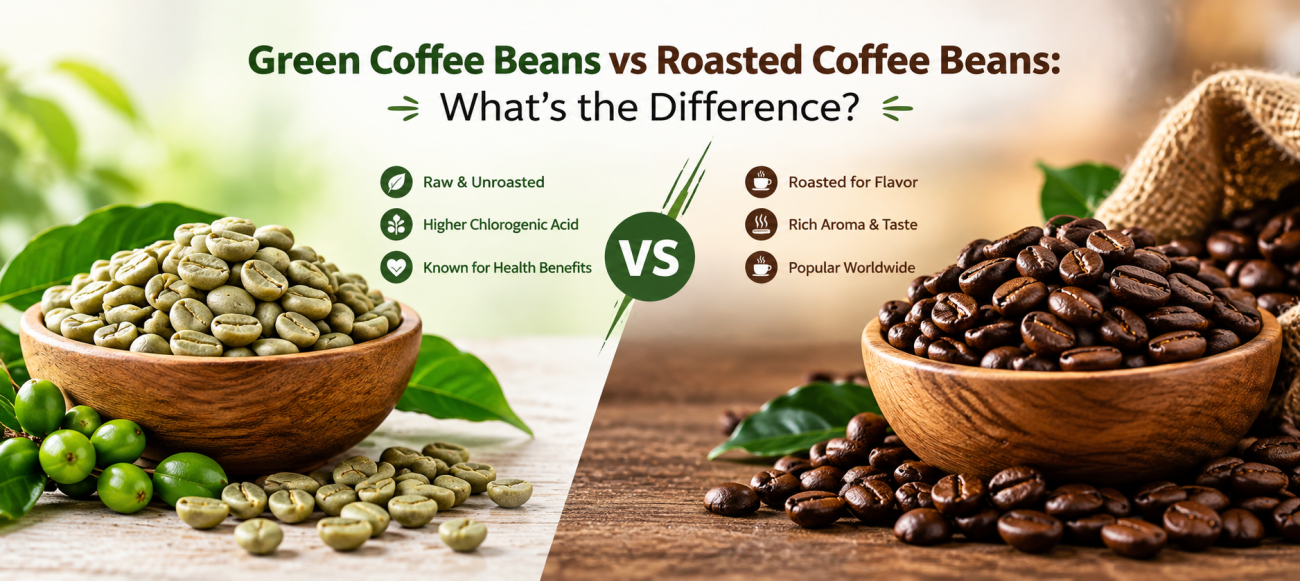 Green Coffee Beans vs Roasted Coffee Beans:
What's the Difference?

Raw & Unroasted
Higher Chlorogenic Acid
Known for Health Benefits

VS

Roasted for Flavor
Rich Aroma & Taste
Popular Worldwide